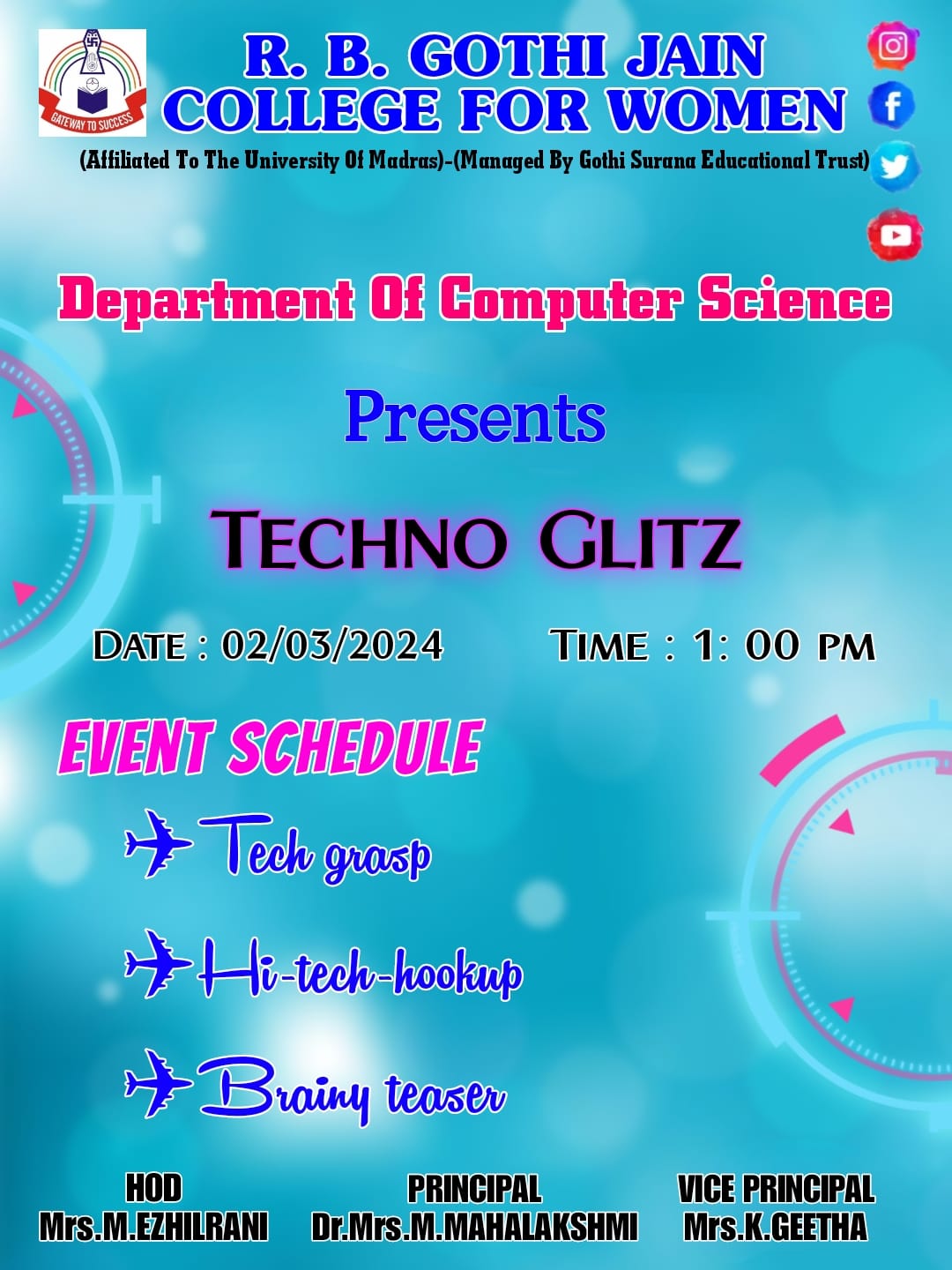 GATEWAY TO SUCCESS

R. B. GOTHI JAIN COLLEGE FOR WOMEN

(Affiliated To The University Of Madras)-(Managed By Gothi Surana Educational Trust)

Department Of Computer Science

Presents

TECHNO GLITZ

DATE : 02/03/2024 TIME : 1: 00 PM

EVENT SCHEDULE

Tech grasp

Hi-tech-hookup

Brainy teaser

HOD
Mrs.M.EZHILRANI

PRINCIPAL
Dr.Mrs.M.MAHALAKSHMI

VICE PRINCIPAL
Mrs.K.GEETHA